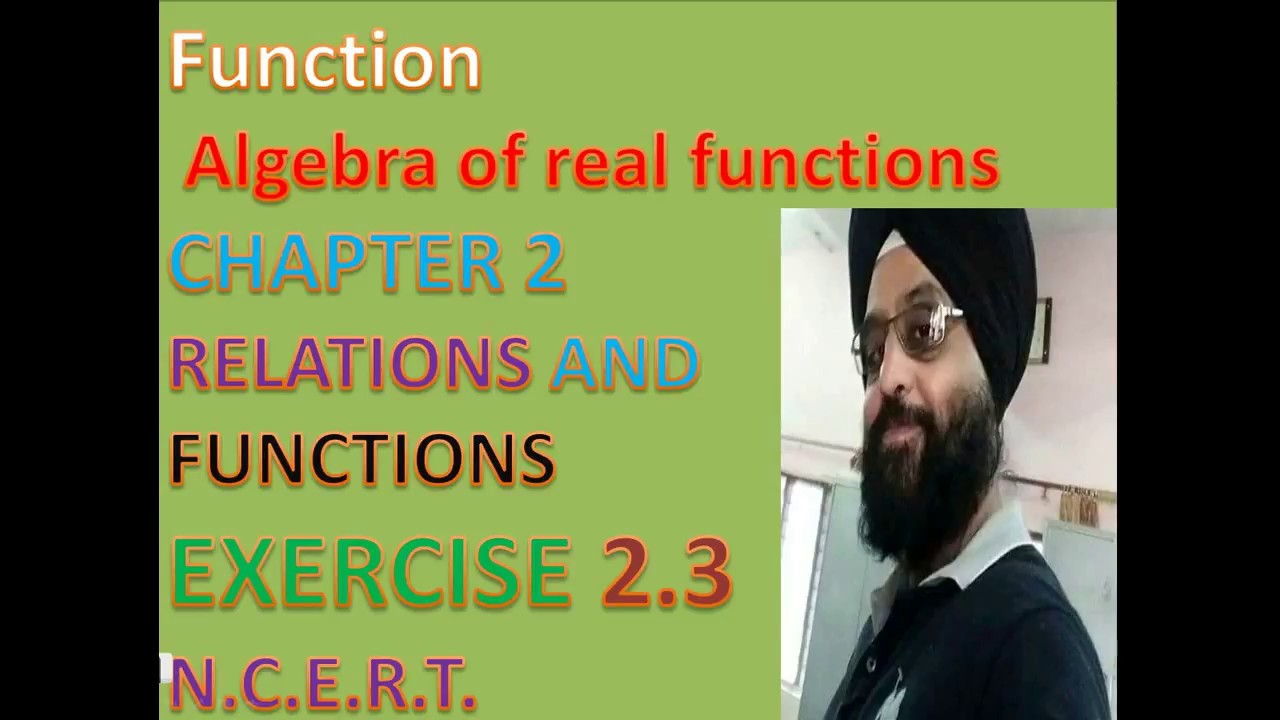 Function

Algebra of real functions

CHAPTER 2

RELATIONS AND FUNCTIONS

EXERCISE 2.3

N.C.E.R.T.